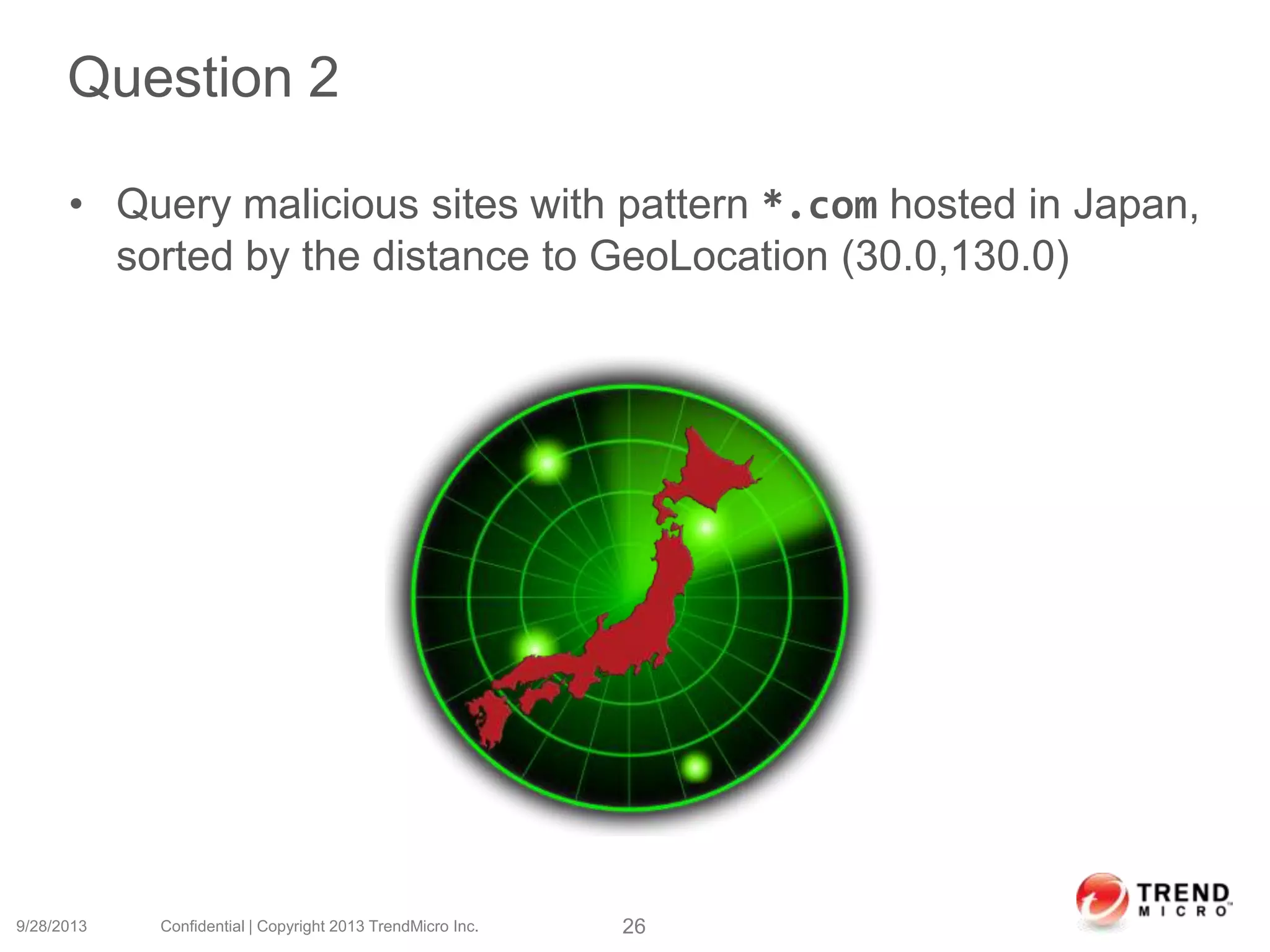 Question 2

• Query malicious sites with pattern *.com hosted in Japan, sorted by the distance to GeoLocation (30.0,130.0)

9/28/2013 Confidential | Copyright 2013 TrendMicro Inc. 26

TREND MICRO